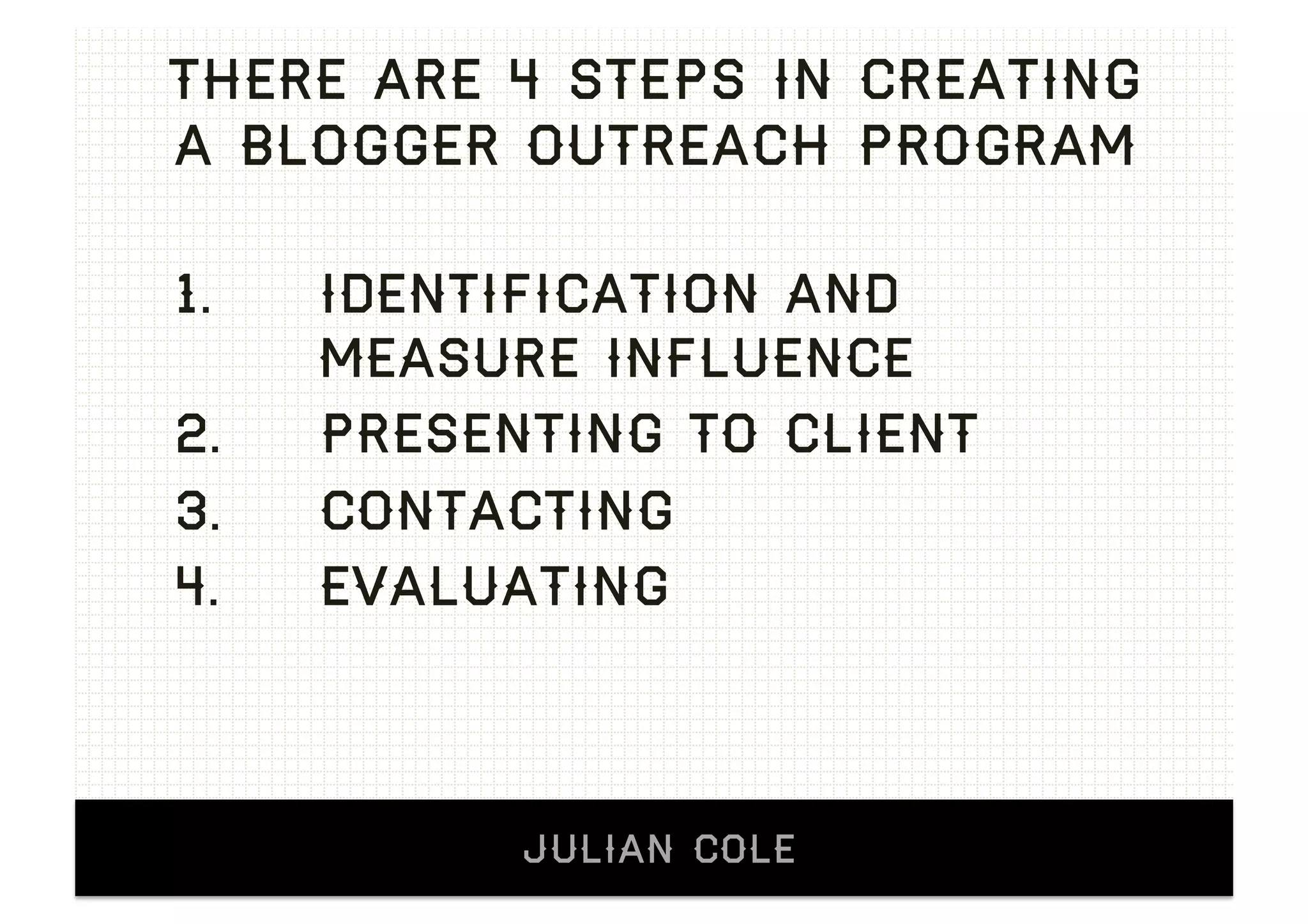 THERE ARE 4 STEPS IN CREATING A BLOGGER OUTREACH PROGRAM

1. IDENTIFICATION AND MEASURE INFLUENCE
2. PRESENTING TO CLIENT
3. CONTACTING
4. EVALUATING

JULIAN COLE